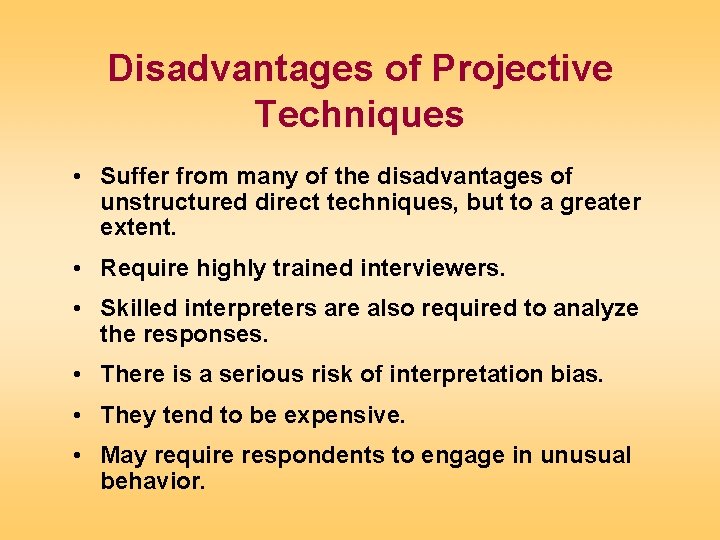 Disadvantages of Projective Techniques

• Suffer from many of the disadvantages of unstructured direct techniques, but to a greater extent.

• Require highly trained interviewers.

• Skilled interpreters are also required to analyze the responses.

• There is a serious risk of interpretation bias.

• They tend to be expensive.

• May require respondents to engage in unusual behavior.